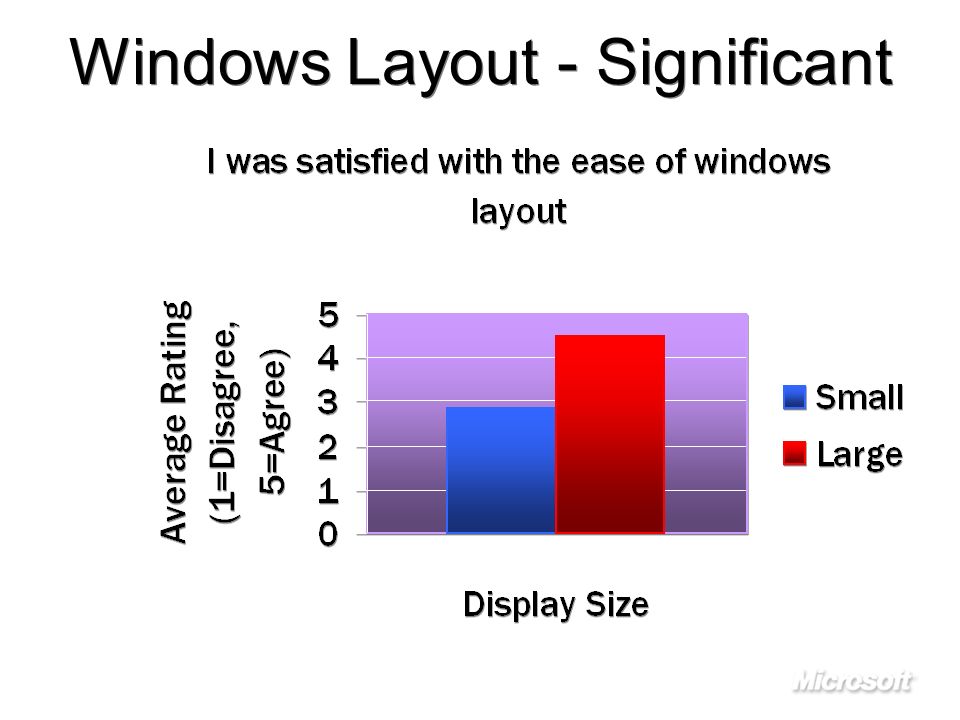 Windows Layout - Significant

I was satisfied with the ease of windows layout

Average Rating (1=Disagree, 5=Agree)

5
4
3
2
1
0

Small
Large

Display Size

Microsoft